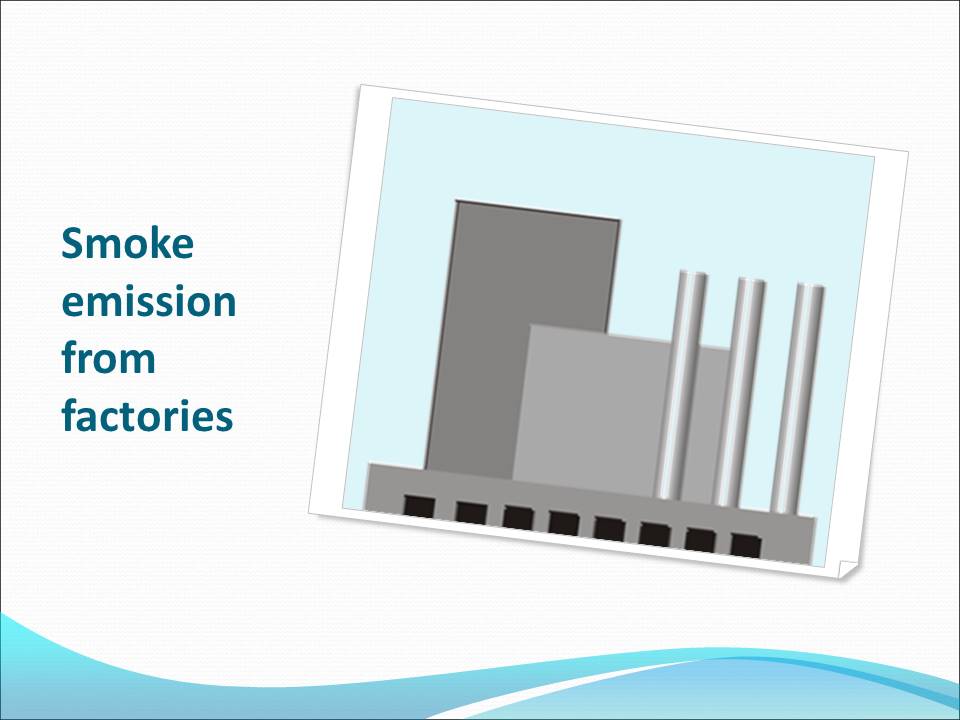 Smoke emission from factories